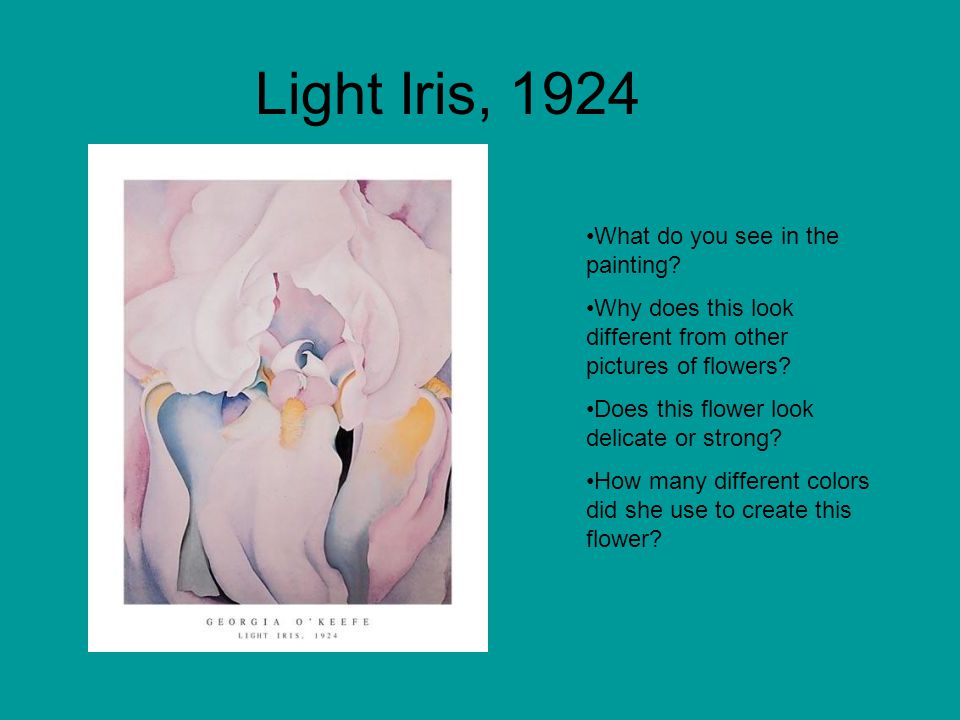 Light Iris, 1924

GEORGIA O'KEEFE
LIGHT IRIS, 1924

•What do you see in the painting?

•Why does this look different from other pictures of flowers?

•Does this flower look delicate or strong?

•How many different colors did she use to create this flower?